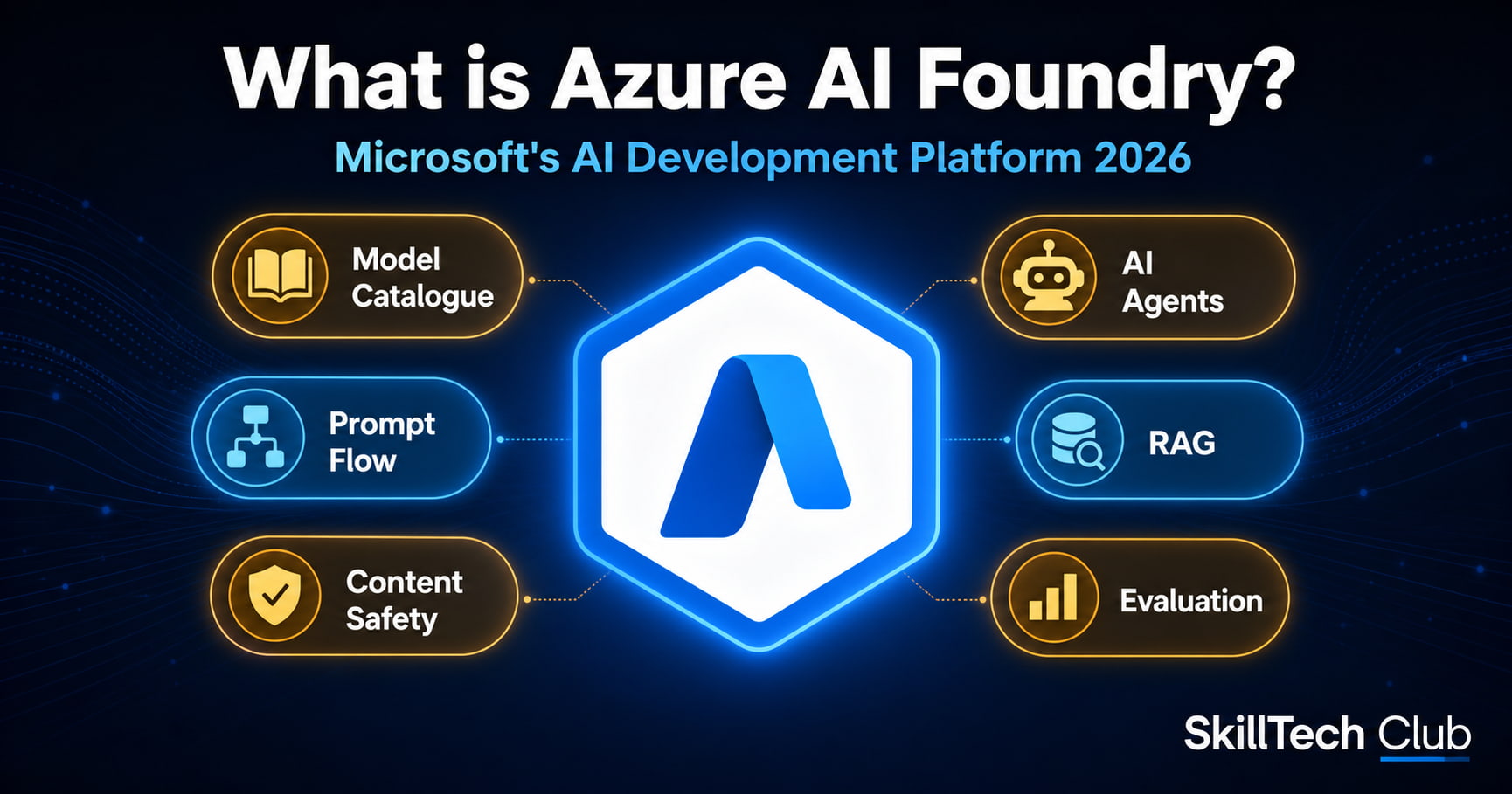 What is Azure AI Foundry?

Microsoft's AI Development Platform 2026

Model Catalogue

Prompt Flow

Content Safety

AI Agents

RAG

Evaluation

SkillTech Club